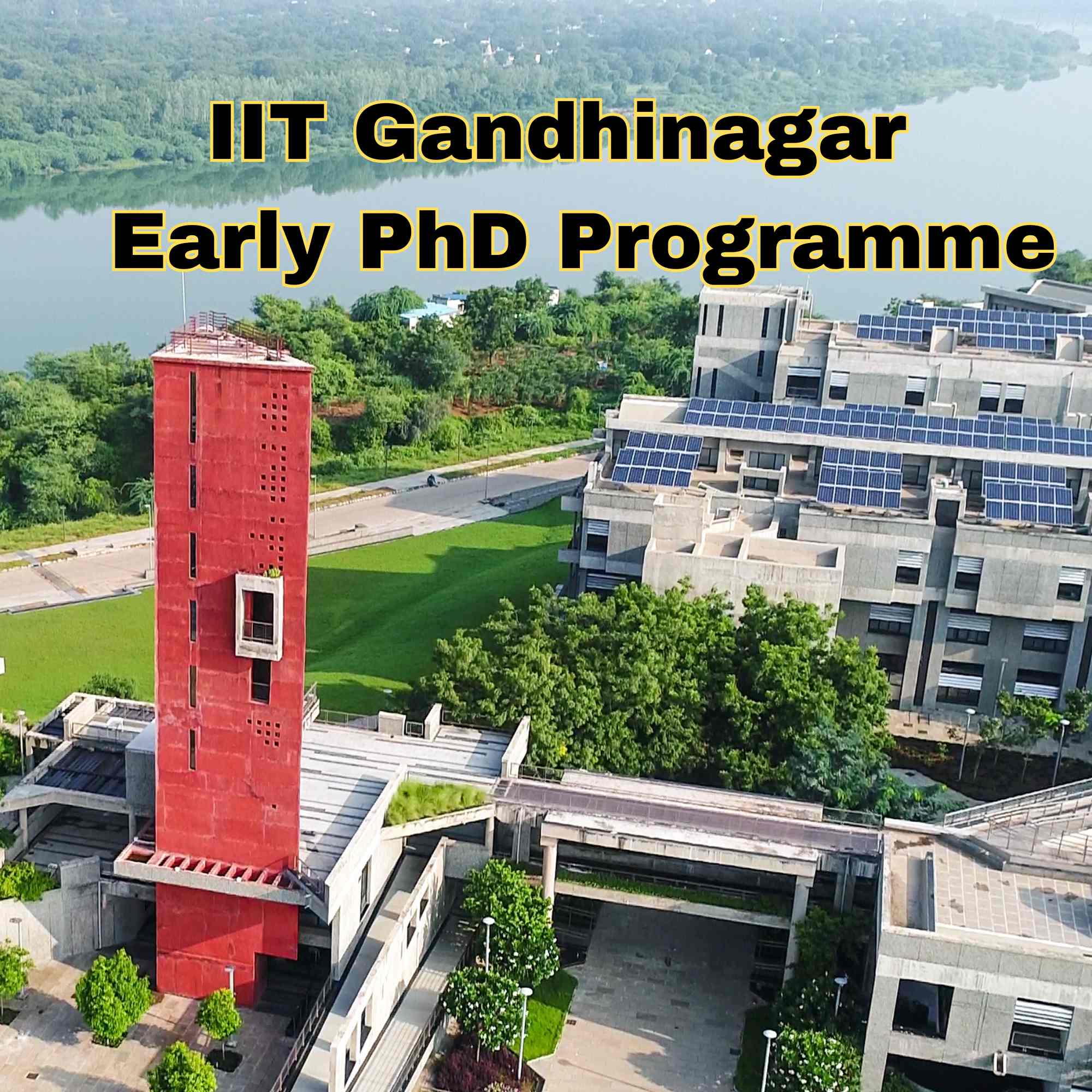 IIT Gandhinagar
Early PhD Programme